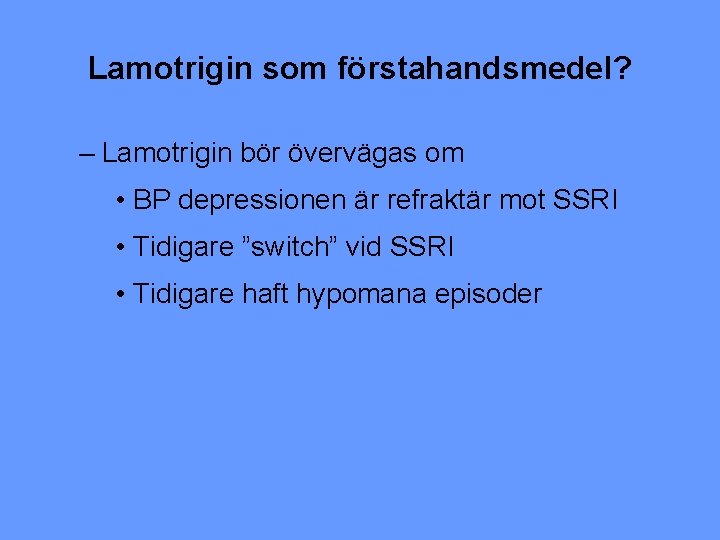 Lamotrigin som förstahandsmedel?

– Lamotrigin bör övervägas om

• BP depressionen är refraktär mot SSRI

• Tidigare ”switch” vid SSRI

• Tidigare haft hypomana episoder